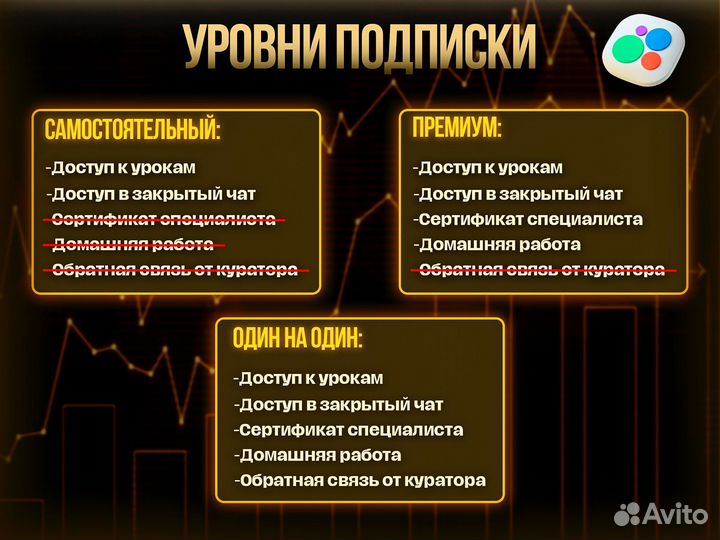 УРОВНИ ПОДПИСКИ

САМОСТОЯТЕЛЬНЫЙ:
-Доступ к урокам
-Доступ в закрытый чат
-Сертификат специалиста
-Домашняя работа
-Обратная связь от куратора

ПРЕМИУМ:
-Доступ к урокам
-Доступ в закрытый чат
-Сертификат специалиста
-Домашняя работа
-Обратная связь от куратора

ОДИН НА ОДИН:
-Доступ к урокам
-Доступ в закрытый чат
-Сертификат специалиста
-Домашняя работа
-Обратная связь от куратора

Avito